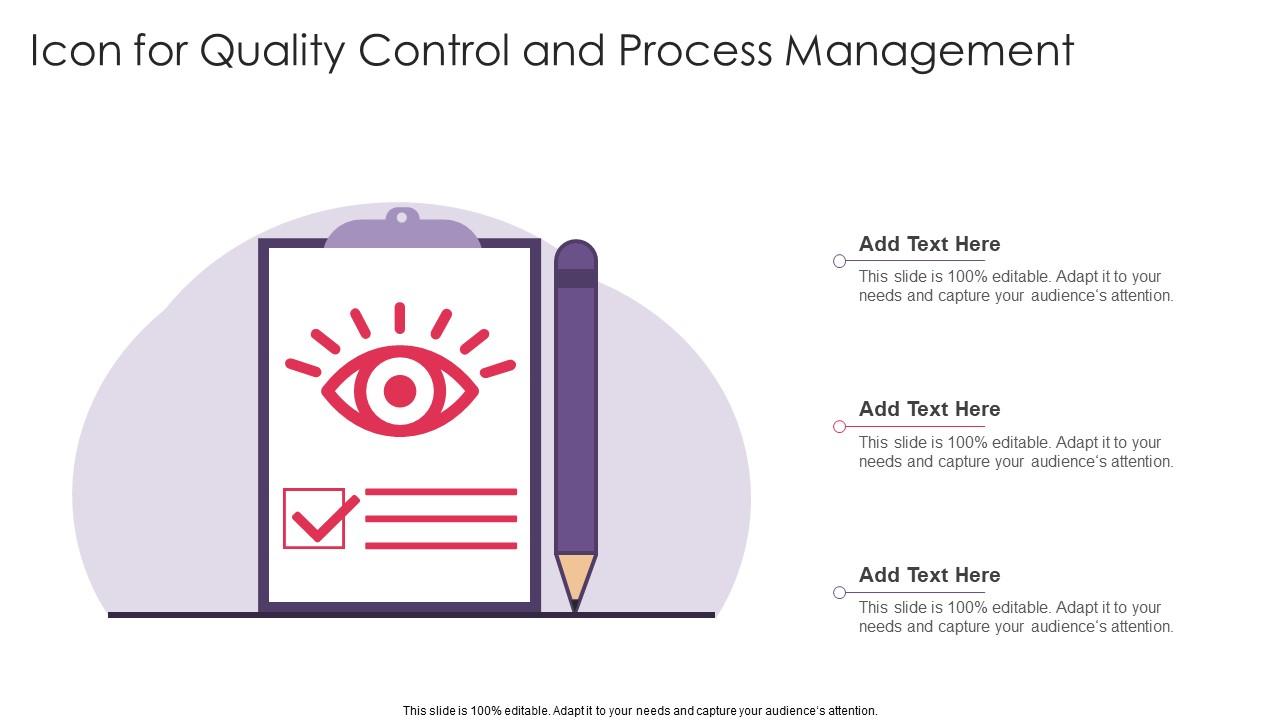 Icon for Quality Control and Process Management

Add Text Here
This slide is 100% editable. Adapt it to your needs and capture your audience's attention.

Add Text Here
This slide is 100% editable. Adapt it to your needs and capture your audience's attention.

Add Text Here
This slide is 100% editable. Adapt it to your needs and capture your audience's attention.

This slide is 100% editable. Adapt it to your needs and capture your audience's attention.